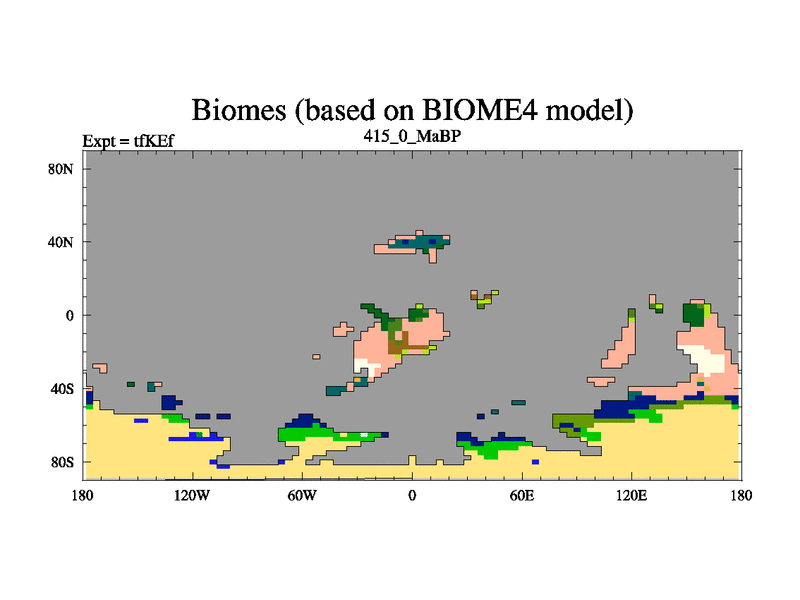 Biomes (based on BIOME4 model)

Expt = tfKEf

415_0_MaBP

80N
40N
0
40S
80S

180 120W 60W 0 60E 120E 180